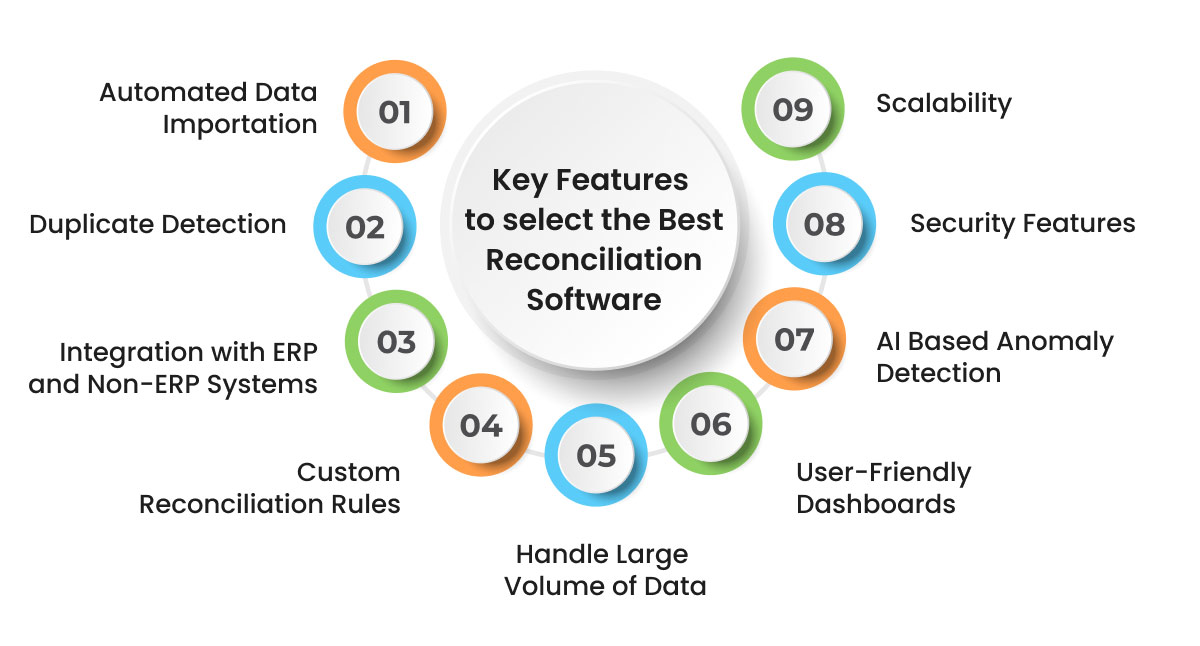 Key Features to select the Best Reconciliation Software

01
Automated Data Importation

02
Duplicate Detection

03
Integration with ERP and Non-ERP Systems

04
Custom Reconciliation Rules

05
Handle Large Volume of Data

06
User-Friendly Dashboards

07
AI Based Anomaly Detection

08
Security Features

09
Scalability